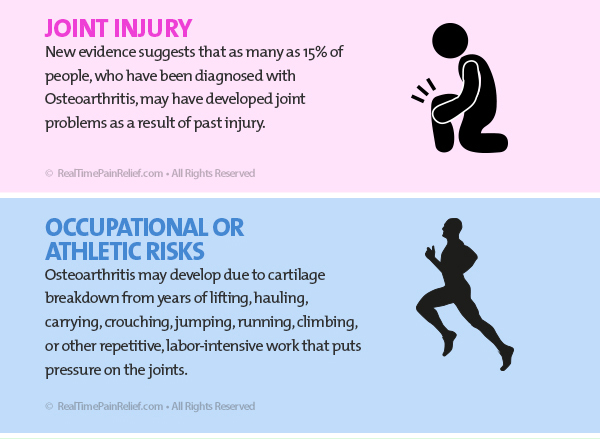 JOINT INJURY
New evidence suggests that as many as 15% of people, who have been diagnosed with Osteoarthritis, may have developed joint problems as a result of past injury.

© RealTimePainRelief.com • All Rights Reserved

OCCUPATIONAL OR ATHLETIC RISKS
Osteoarthritis may develop due to cartilage breakdown from years of lifting, hauling, carrying, crouching, jumping, running, climbing, or other repetitive, labor-intensive work that puts pressure on the joints.

© RealTimePainRelief.com • All Rights Reserved